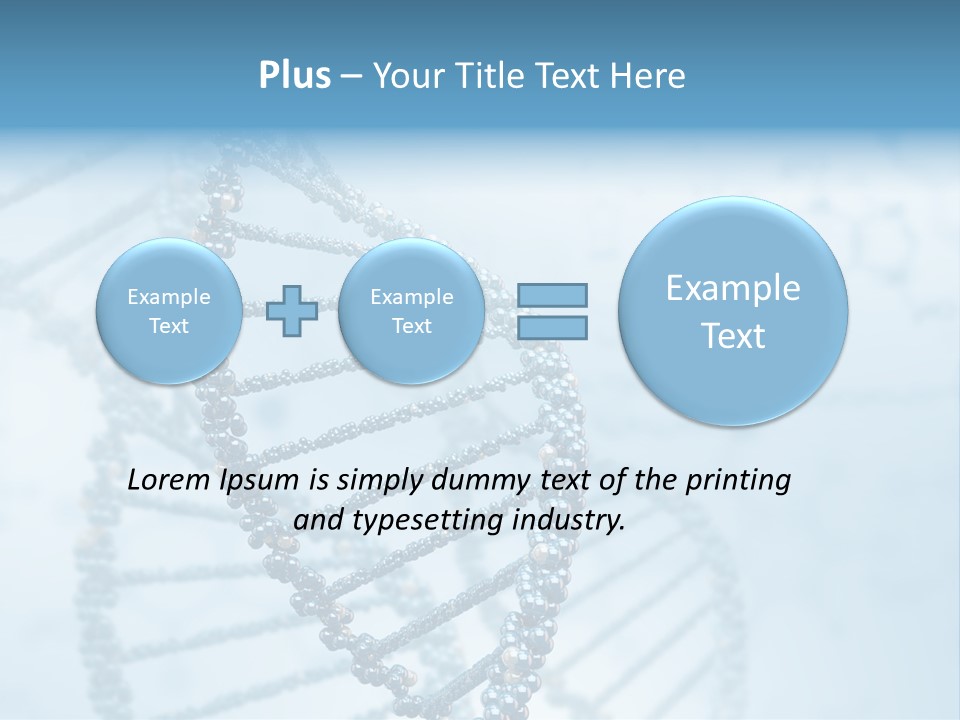 Plus – Your Title Text Here

Example Text

Example Text

Example Text

Lorem Ipsum is simply dummy text of the printing and typesetting industry.